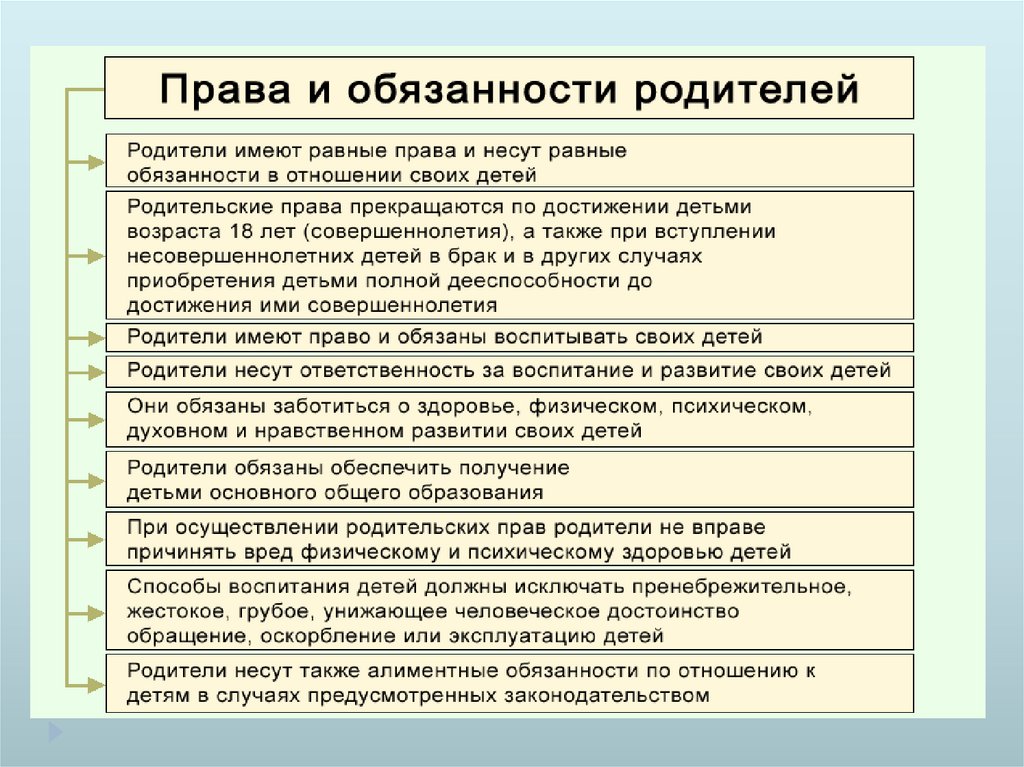 Права и обязанности родителей

Родители имеют равные права и несут равные обязанности в отношении своих детей

Родительские права прекращаются по достижении детьми возраста 18 лет (совершеннолетия), а также при вступлении несовершеннолетних детей в брак и в других случаях приобретения детьми полной дееспособности до достижения ими совершеннолетия

Родители имеют право и обязаны воспитывать своих детей

Родители несут ответственность за воспитание и развитие своих детей

Они обязаны заботиться о здоровье, физическом, психическом, духовном и нравственном развитии своих детей

Родители обязаны обеспечить получение детьми основного общего образования

При осуществлении родительских прав родители не вправе причинять вред физическому и психическому здоровью детей

Способы воспитания детей должны исключать пренебрежительное, жестокое, грубое, унижающее человеческое достоинство обращение, оскорбление или эксплуатацию детей

Родители несут также алиментные обязанности по отношению к детям в случаях предусмотренных законодательством